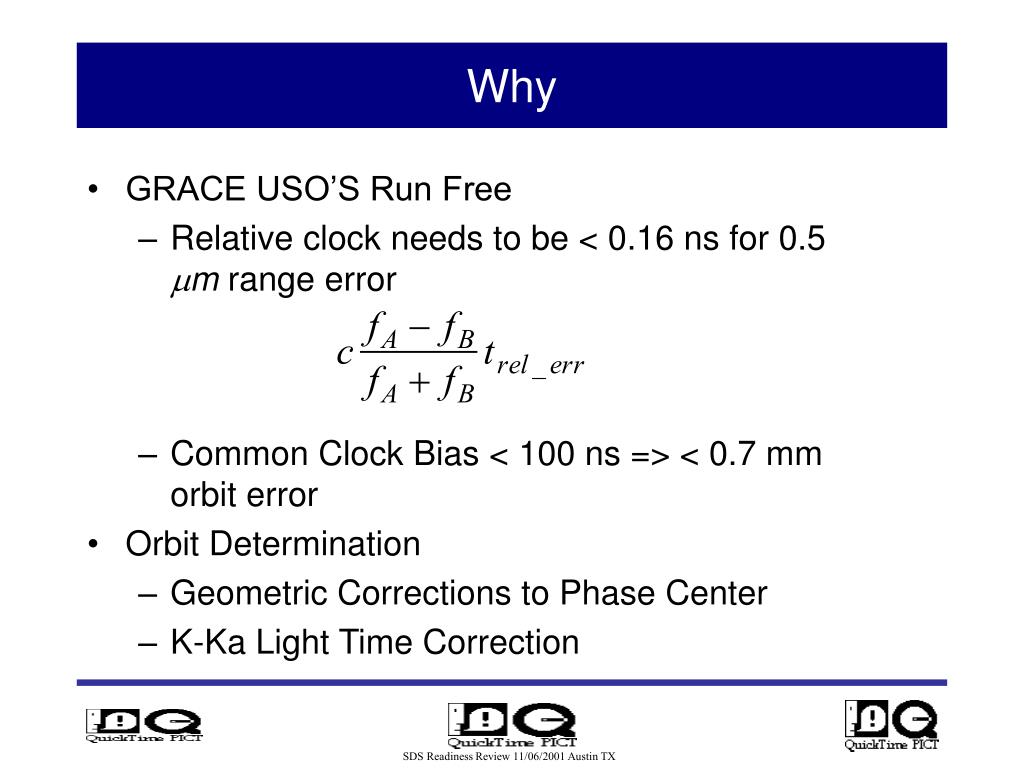 Why

• GRACE USO’S Run Free
  – Relative clock needs to be < 0.16 ns for 0.5 $\mu m$ range error

$c\frac{f_A - f_B}{f_A + f_B}t_{rel\_err}$

  – Common Clock Bias < 100 ns => < 0.7 mm orbit error
• Orbit Determination
  – Geometric Corrections to Phase Center
  – K-Ka Light Time Correction

QuickTime PICT

QuickTime PICT

QuickTime PICT

SDS Readiness Review 11/06/2001 Austin TX